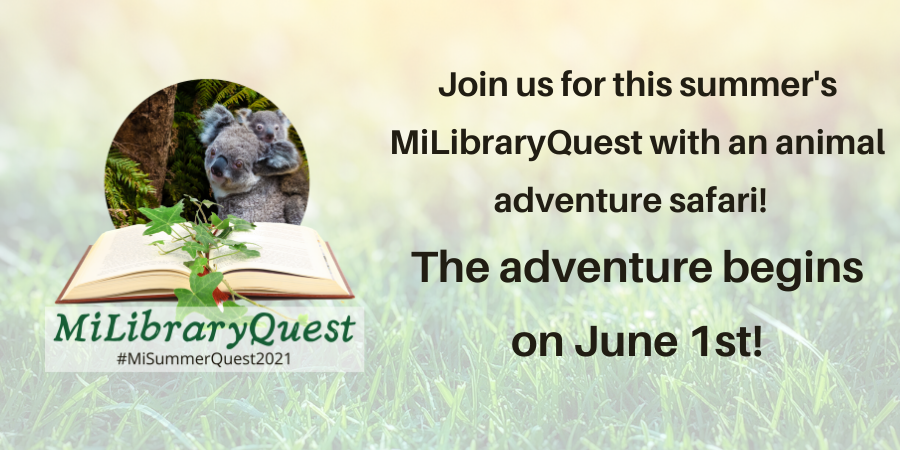 MiLibraryQuest
#MiSummerQuest2021

Join us for this summer's MiLibraryQuest with an animal adventure safari!

The adventure begins on June 1st!